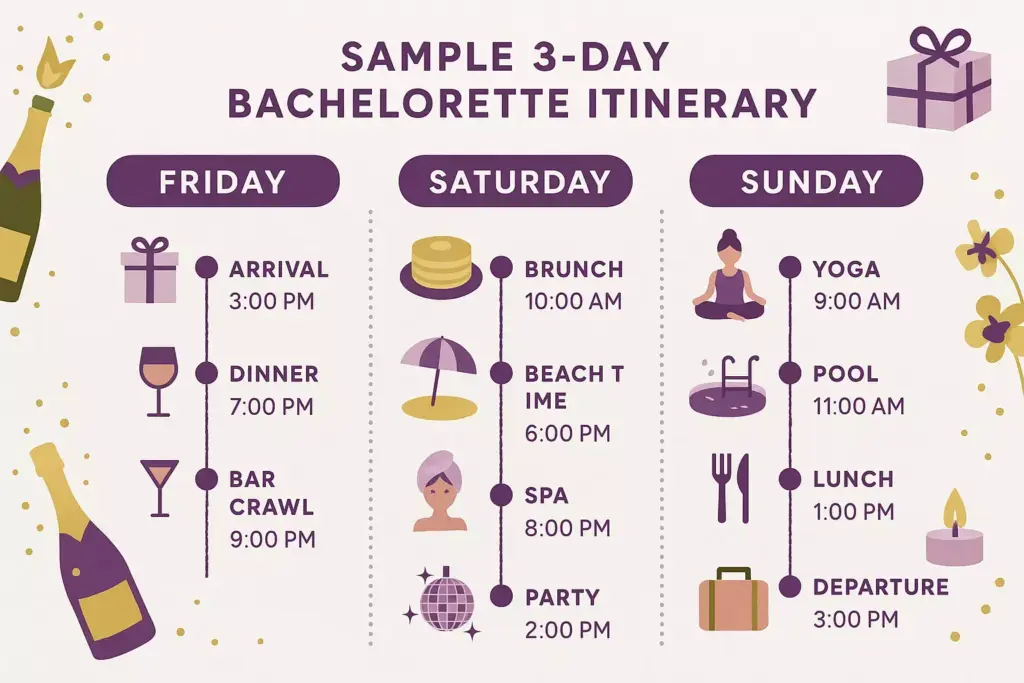 SAMPLE 3-DAY BACHELORETTE ITINERARY

FRIDAY

ARRIVAL
3:00 PM

DINNER
7:00 PM

BAR CRAWL
9:00 PM

SATURDAY

BRUNCH
10:00 AM

BEACH T IME
6:00 PM

SPA
8:00 PM

PARTY
2:00 PM

SUNDAY

YOGA
9:00 AM

POOL
11:00 AM

LUNCH
1:00 PM

DEPARTURE
3:00 PM